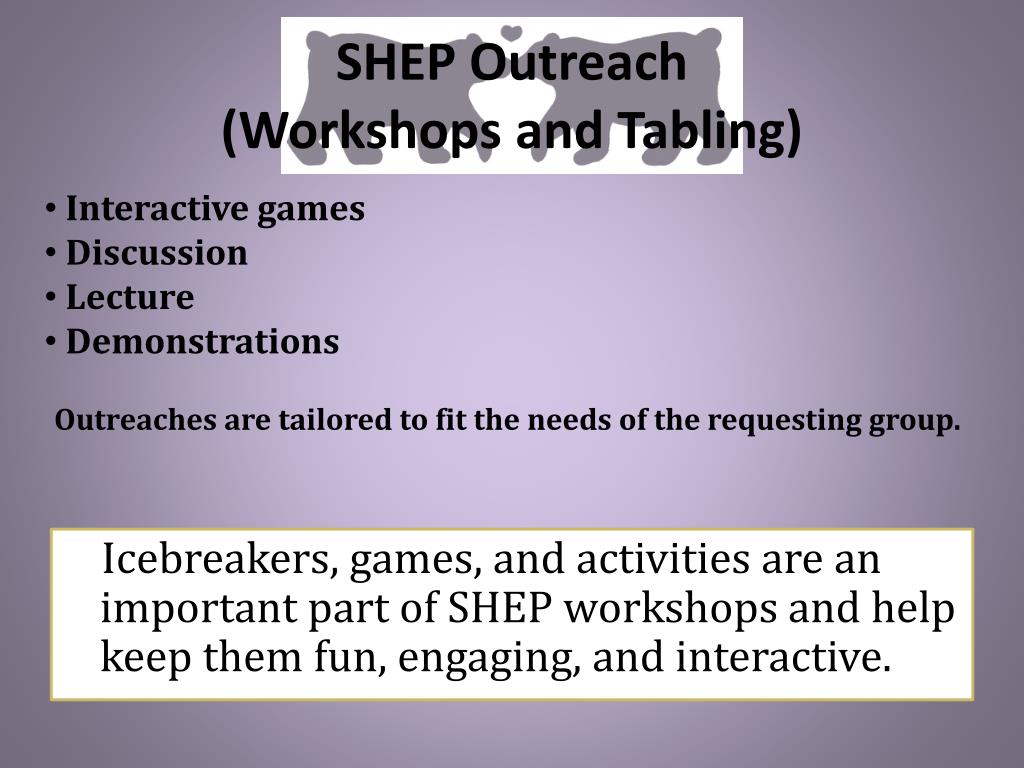 SHEP Outreach
(Workshops and Tabling)

• Interactive games
• Discussion
• Lecture
• Demonstrations

Outreaches are tailored to fit the needs of the requesting group.

Icebreakers, games, and activities are an important part of SHEP workshops and help keep them fun, engaging, and interactive.